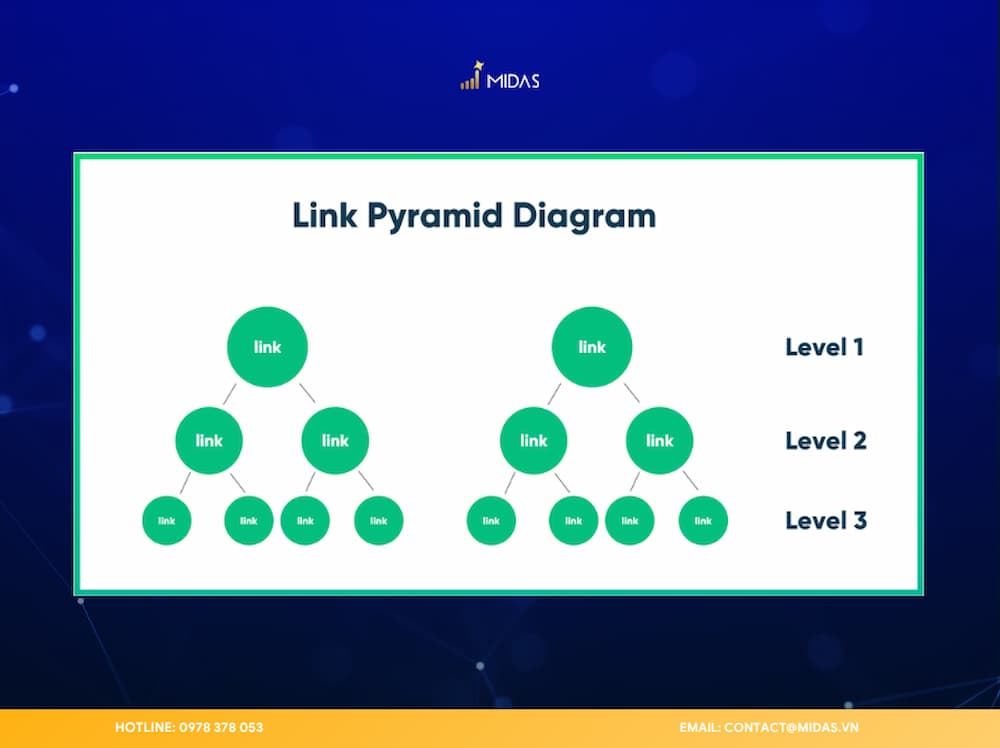 MIDAS

Link Pyramid Diagram

link

link link

link link link link

link

link link

link link link link

Level 1

Level 2

Level 3

HOTLINE: 0978 378 053

EMAIL: CONTACT@MIDAS.VN